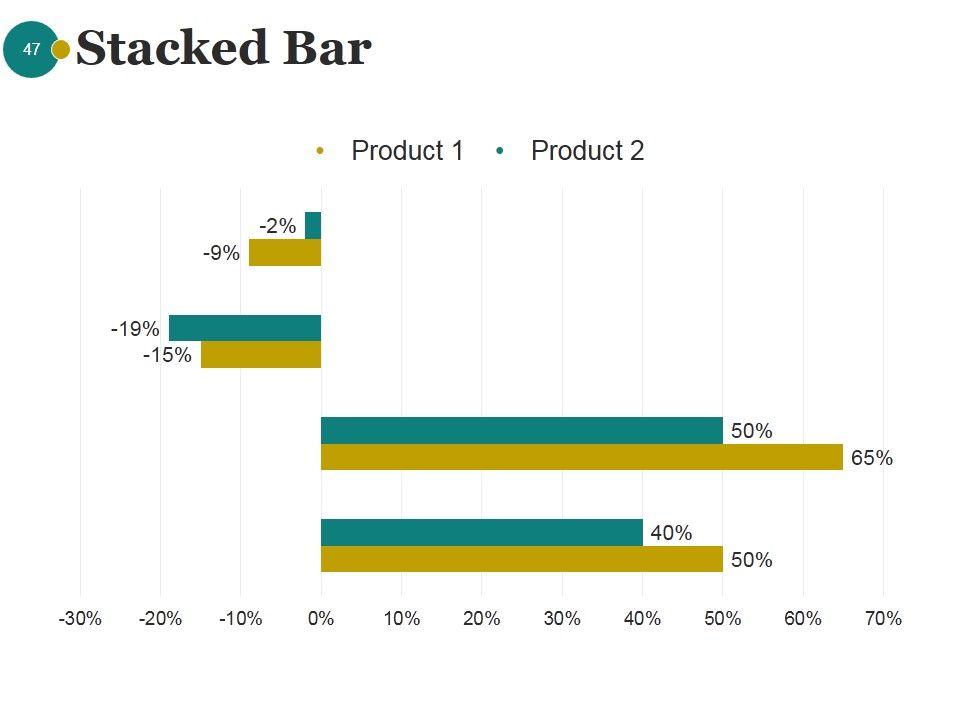 47

Stacked Bar

Product 1 Product 2

-2%
-9%
-19%
-15%
50%
65%
40%
50%

-30% -20% -10% 0% 10% 20% 30% 40% 50% 60% 70%